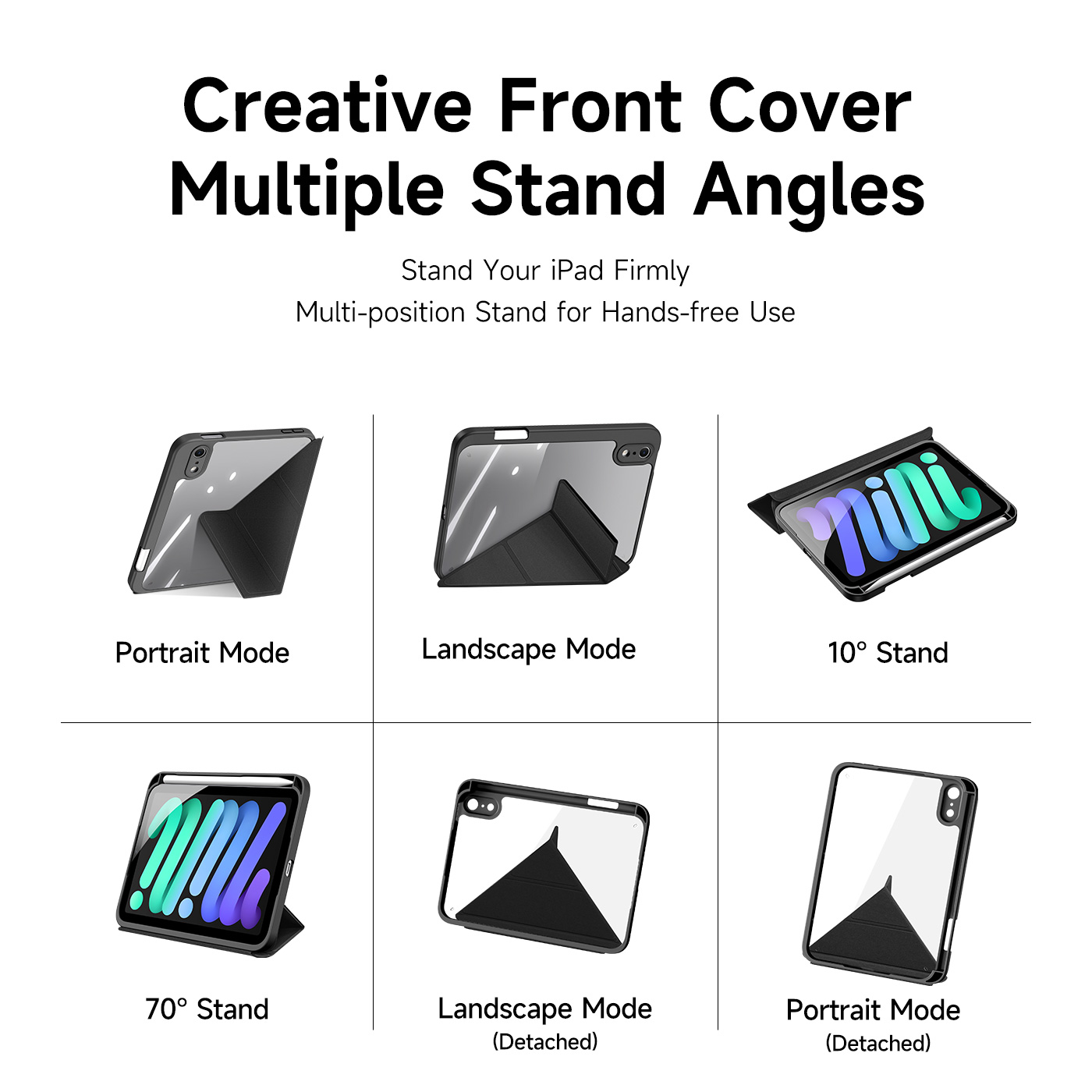 Creative Front Cover
Multiple Stand Angles

Stand Your iPad Firmly
Multi-position Stand for Hands-free Use

Portrait Mode

Landscape Mode

10° Stand

70° Stand

Landscape Mode
(Detached)

Portrait Mode
(Detached)